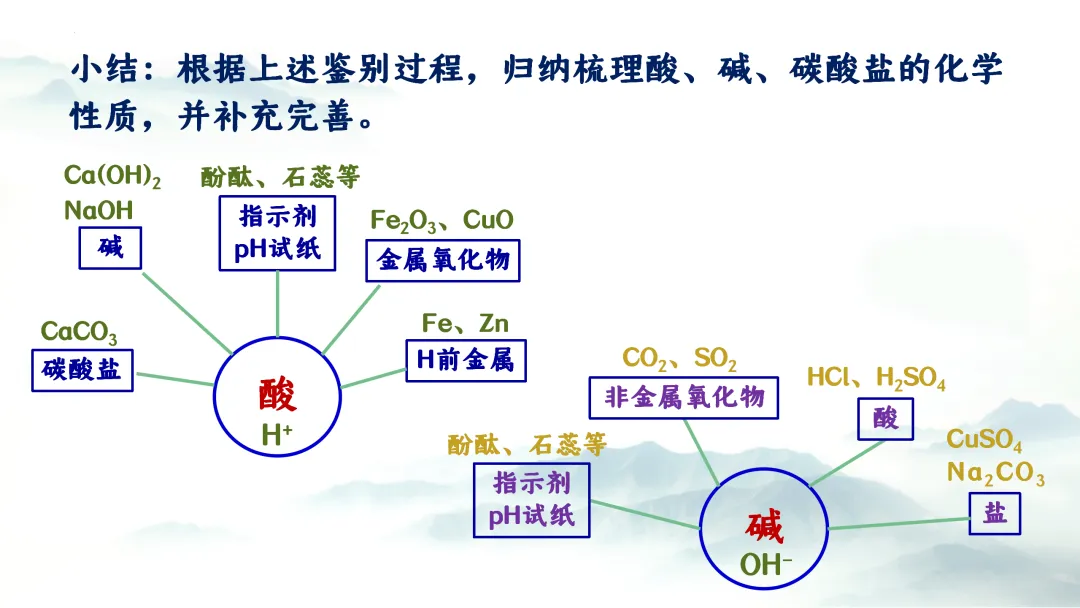 小结：根据上述鉴别过程，归纳梳理酸、碱、碳酸盐的化学性质，并补充完善。

$Ca(OH)_2$
NaOH
碱

酚酞、石蕊等
指示剂
pH试纸

$Fe_2O_3$、CuO
金属氧化物

$CaCO_3$
碳酸盐

Fe、Zn
H前金属

酸
$H^+$

$CO_2$、$SO_2$
非金属氧化物

HCl、$H_2SO_4$
酸

酚酞、石蕊等
指示剂
pH试纸

$CuSO_4$
$Na_2CO_3$
盐

碱
$OH^-$